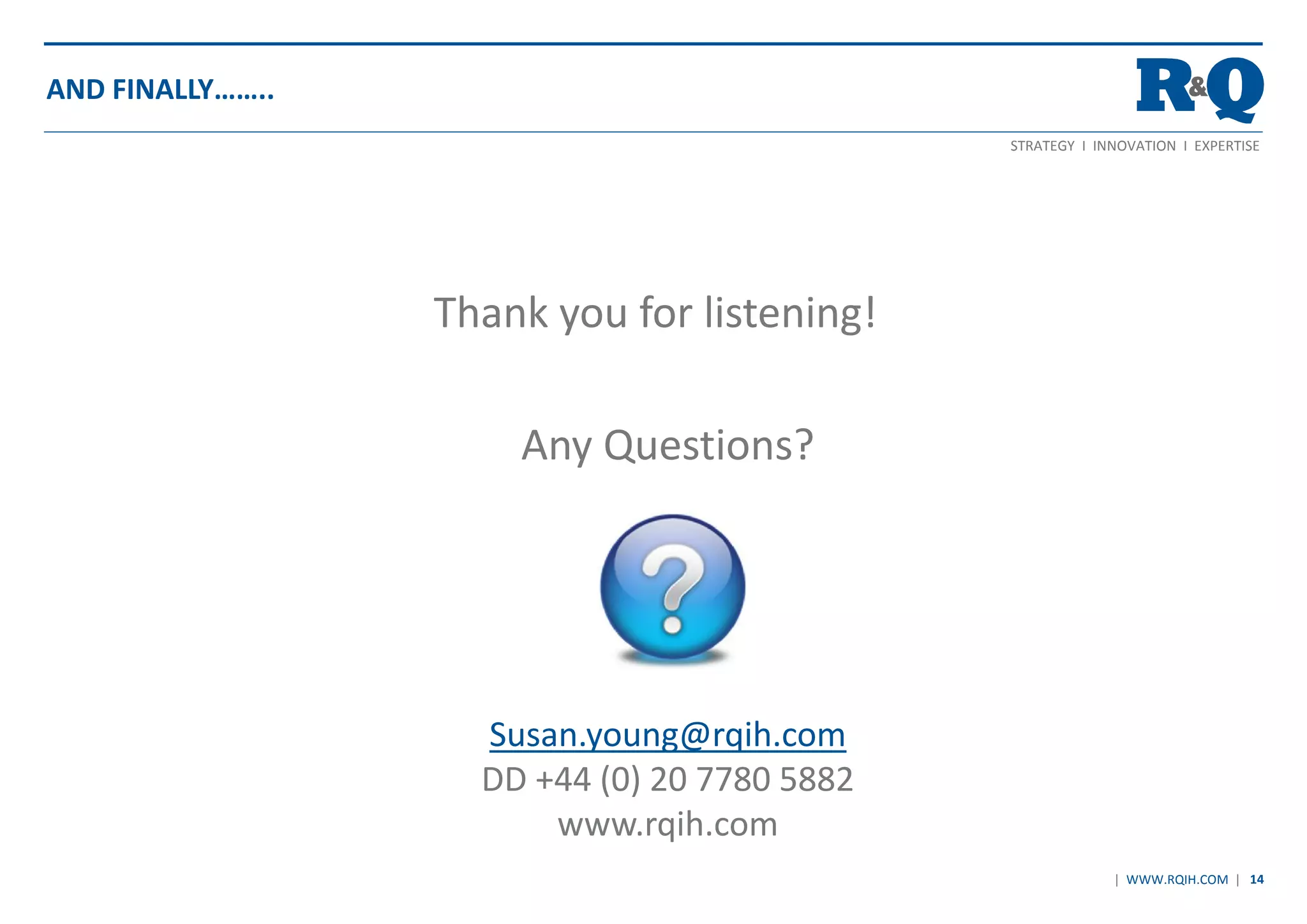 AND FINALLY……..

R&Q

STRATEGY I INNOVATION I EXPERTISE

Thank you for listening!

Any Questions?

?

Susan.young@rqih.com
DD +44 (0) 20 7780 5882
www.rqih.com

| WWW.RQIH.COM | 14